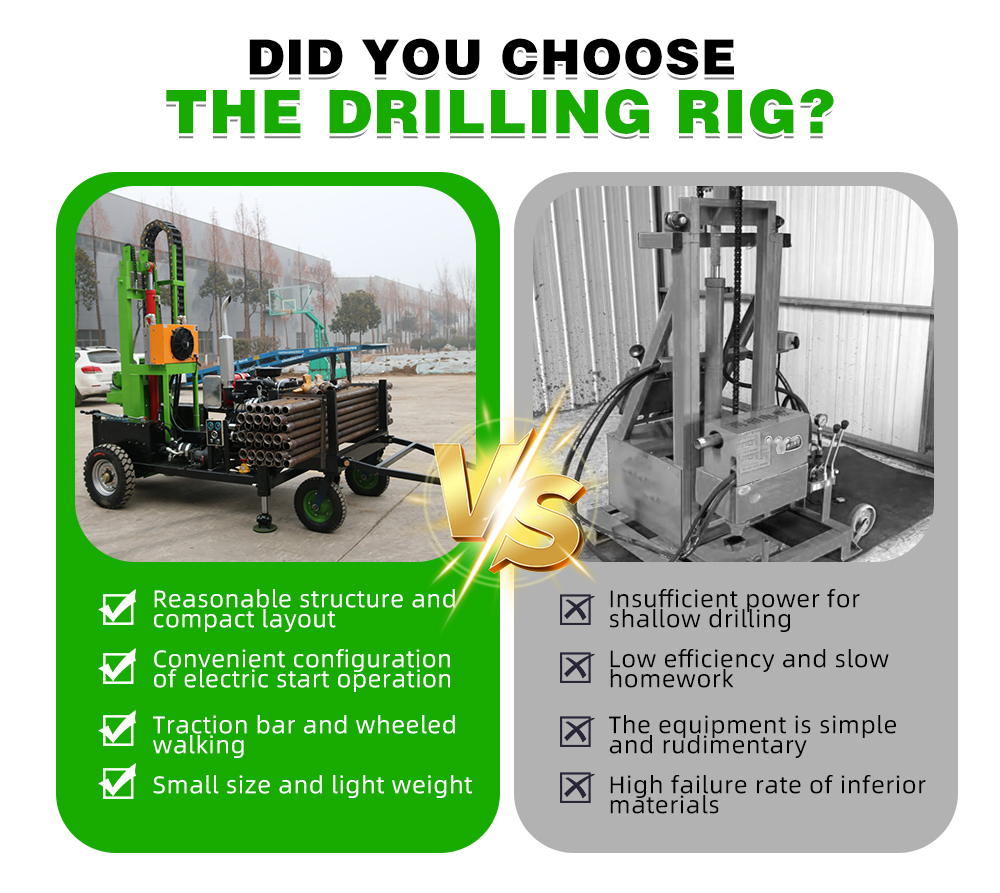 DID YOU CHOOSE
THE DRILLING RIG?

VS

Reasonable structure and compact layout

Convenient configuration of electric start operation

Traction bar and wheeled walking

Small size and light weight

Insufficient power for shallow drilling

Low efficiency and slow homework

The equipment is simple and rudimentary

High failure rate of inferior materials